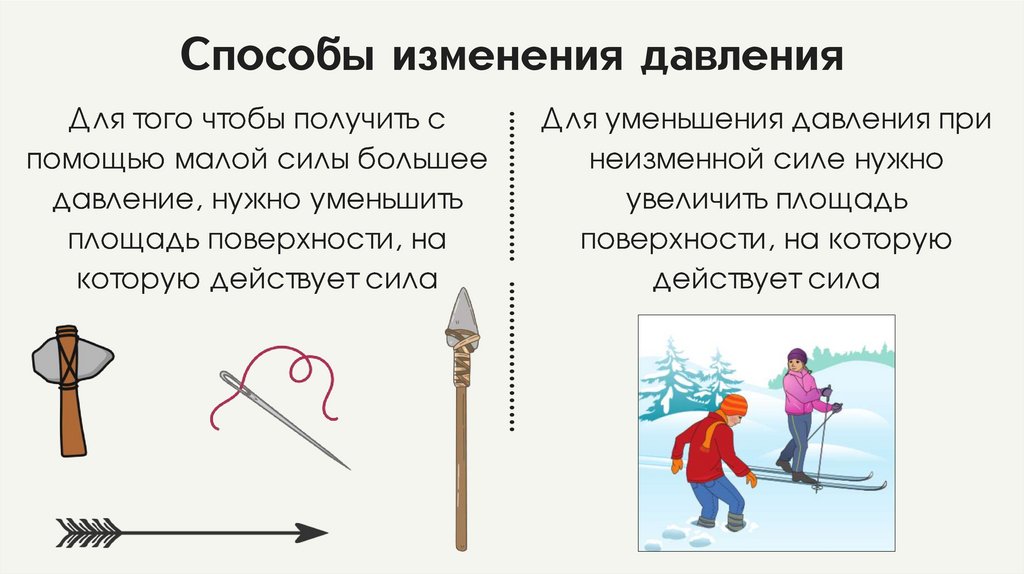 Способы изменения давления

Для того чтобы получить с помощью малой силы большее давление, нужно уменьшить площадь поверхности, на которую действует сила

Для уменьшения давления при неизменной силе нужно увеличить площадь поверхности, на которую действует сила